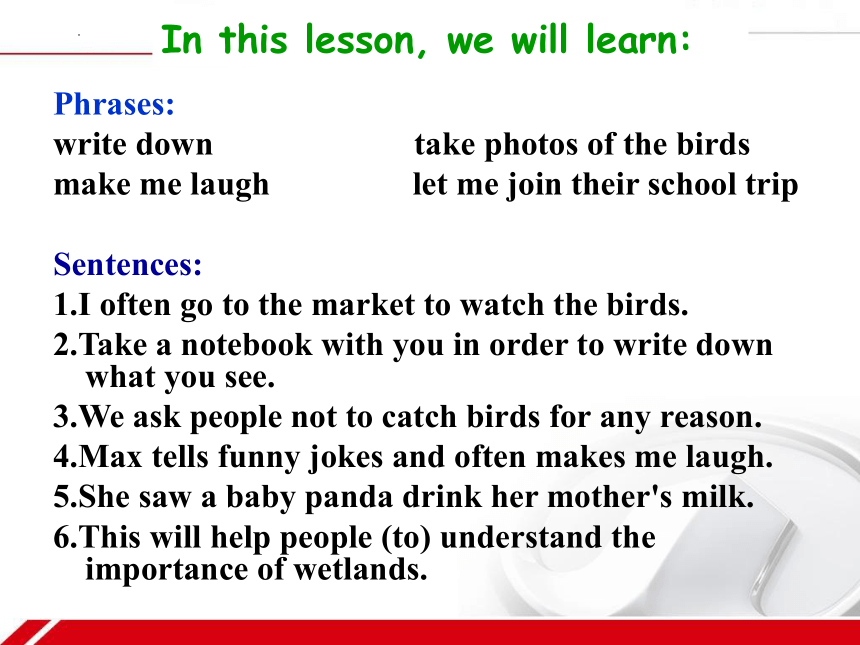 In this lesson, we will learn:

Phrases:
write down
make me laugh

take photos of the birds
let me join their school trip

Sentences:
1.I often go to the market to watch the birds.
2.Take a notebook with you in order to write down what you see.
3.We ask people not to catch birds for any reason.
4.Max tells funny jokes and often makes me laugh.
5.She saw a baby panda drink her mother's milk.
6.This will help people (to) understand the importance of wetlands.